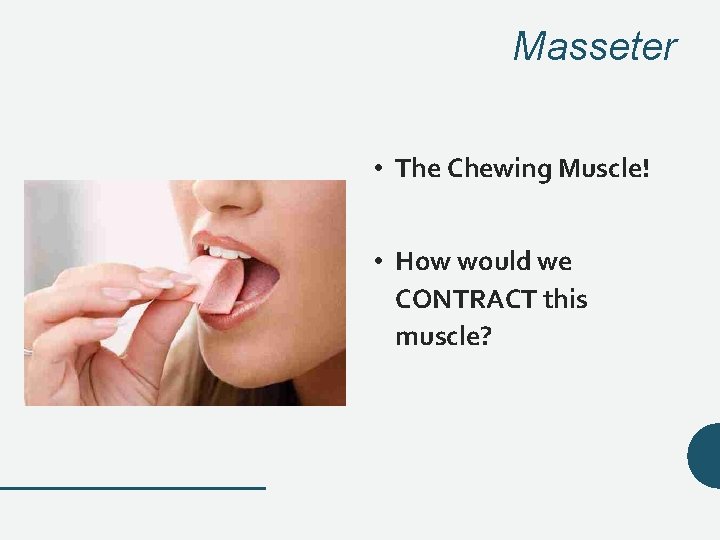 Masseter

• The Chewing Muscle!

• How would we CONTRACT this muscle?